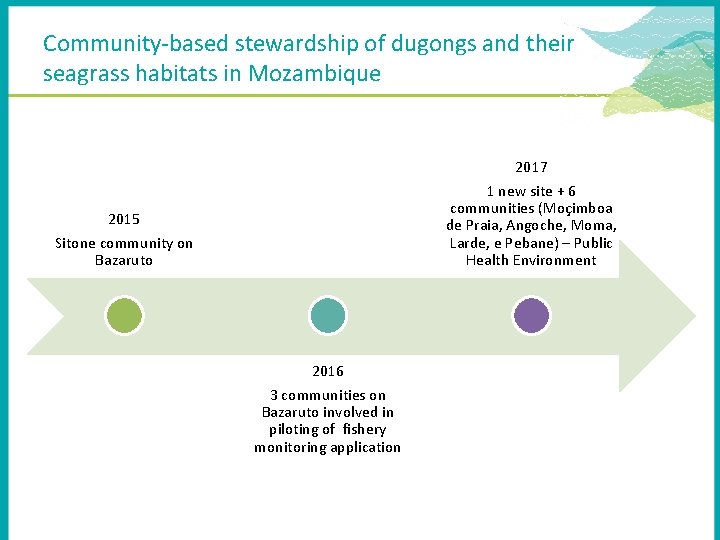 Community-based stewardship of dugongs and their seagrass habitats in Mozambique

2015

Sitone community on Bazaruto

2016

3 communities on Bazaruto involved in piloting of fishery monitoring application

2017

1 new site + 6 communities (Moçimboa de Praia, Angoche, Moma, Larde, e Pebane) – Public Health Environment